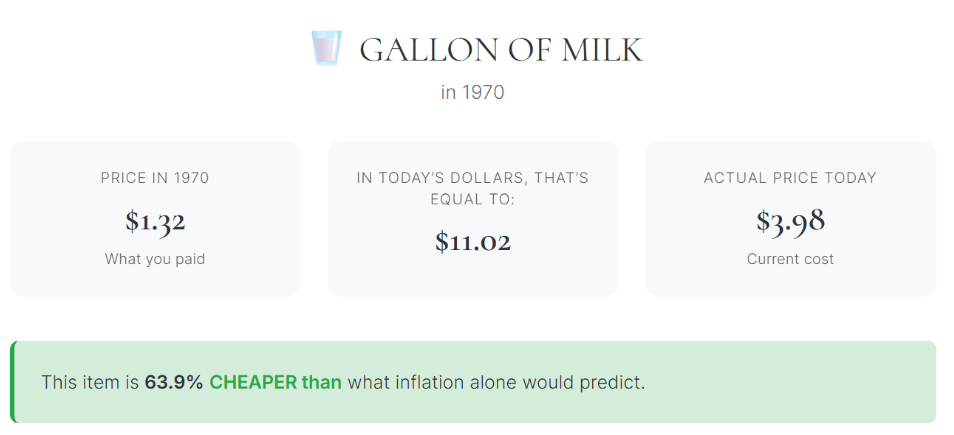 GALLON OF MILK

in 1970

PRICE IN 1970

$1.32

What you paid

IN TODAY'S DOLLARS, THAT'S EQUAL TO:

$11.02

ACTUAL PRICE TODAY

$3.98

Current cost

This item is 63.9% CHEAPER than what inflation alone would predict.